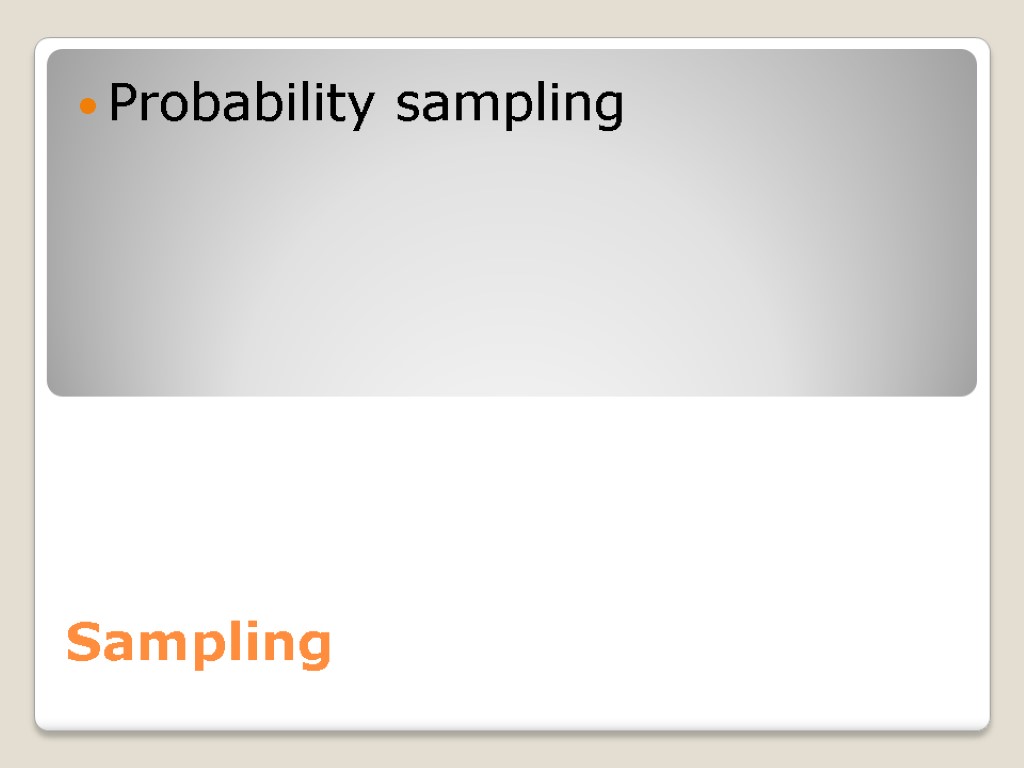 Probability sampling

Sampling